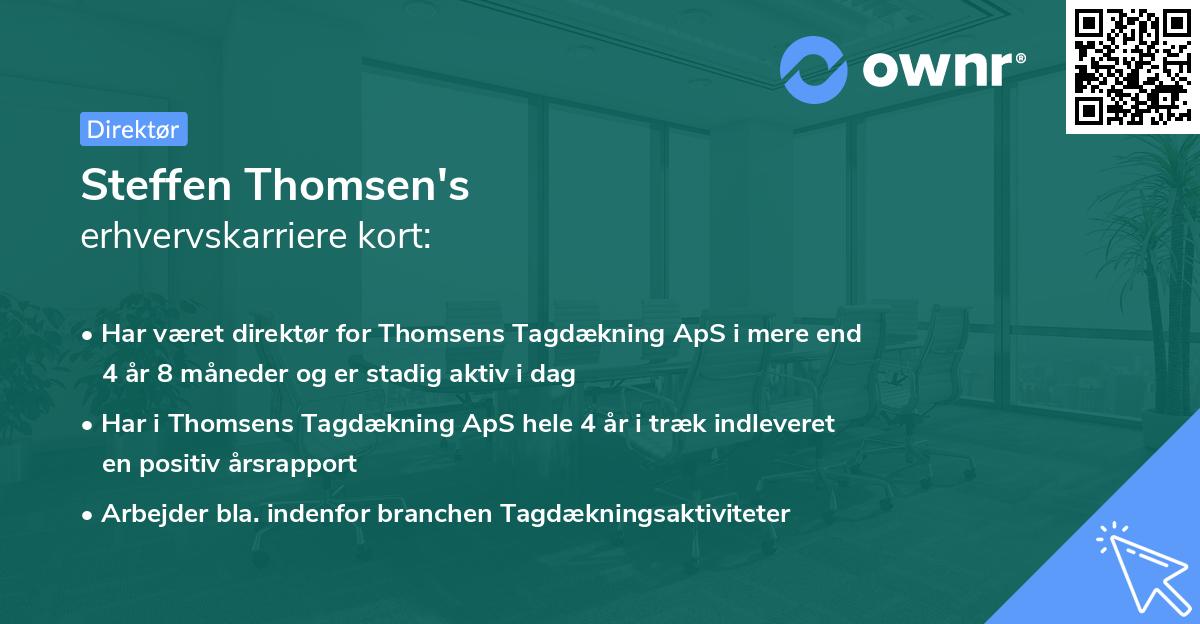 ownr®

Direktør

Steffen Thomsen's
erhvervskarriere kort:

• Har været direktør for Thomsens Tagdækning ApS i mere end 4 år 8 måneder og er stadig aktiv i dag

• Har i Thomsens Tagdækning ApS hele 4 år i træk indleveret en positiv årsrapport

• Arbejder bla. indenfor branchen Tagdækningsaktiviteter